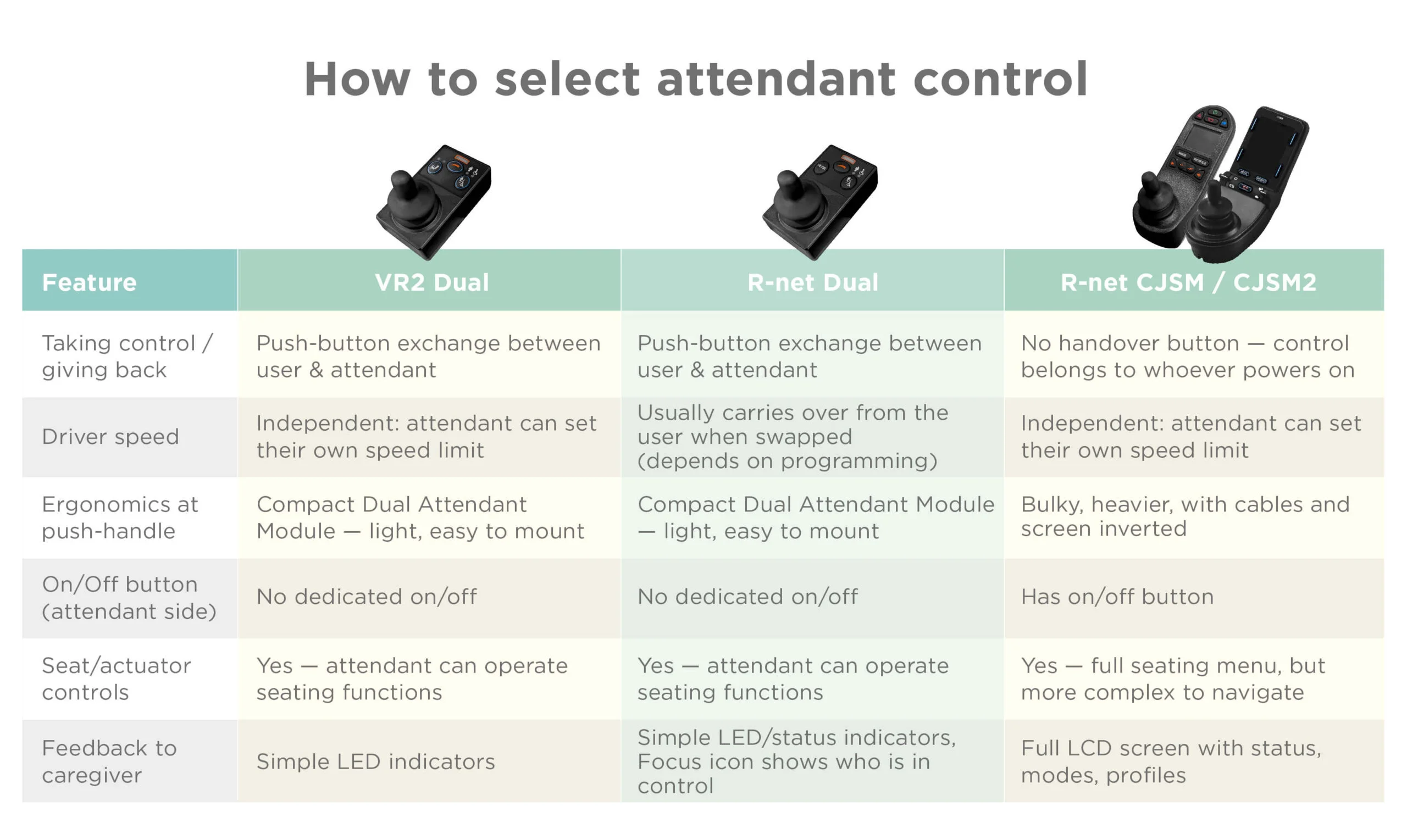 How to select attendant control

| Feature | VR2 Dual | R-net Dual | R-net CJSM / CJSM2 |
|---|---|---|---|
| Taking control / giving back | Push-button exchange between user & attendant | Push-button exchange between user & attendant | No handover button — control belongs to whoever powers on |
| Driver speed | Independent: attendant can set their own speed limit | Usually carries over from the user when swapped (depends on programming) | Independent: attendant can set their own speed limit |
| Ergonomics at push-handle | Compact Dual Attendant Module — light, easy to mount | Compact Dual Attendant Module — light, easy to mount | Bulky, heavier, with cables and screen inverted |
| On/Off button (attendant side) | No dedicated on/off | No dedicated on/off | Has on/off button |
| Seat/actuator controls | Yes — attendant can operate seating functions | Yes — attendant can operate seating functions | Yes — full seating menu, but more complex to navigate |
| Feedback to caregiver | Simple LED indicators | Simple LED/status indicators, Focus icon shows who is in control | Full LCD screen with status, modes, profiles |